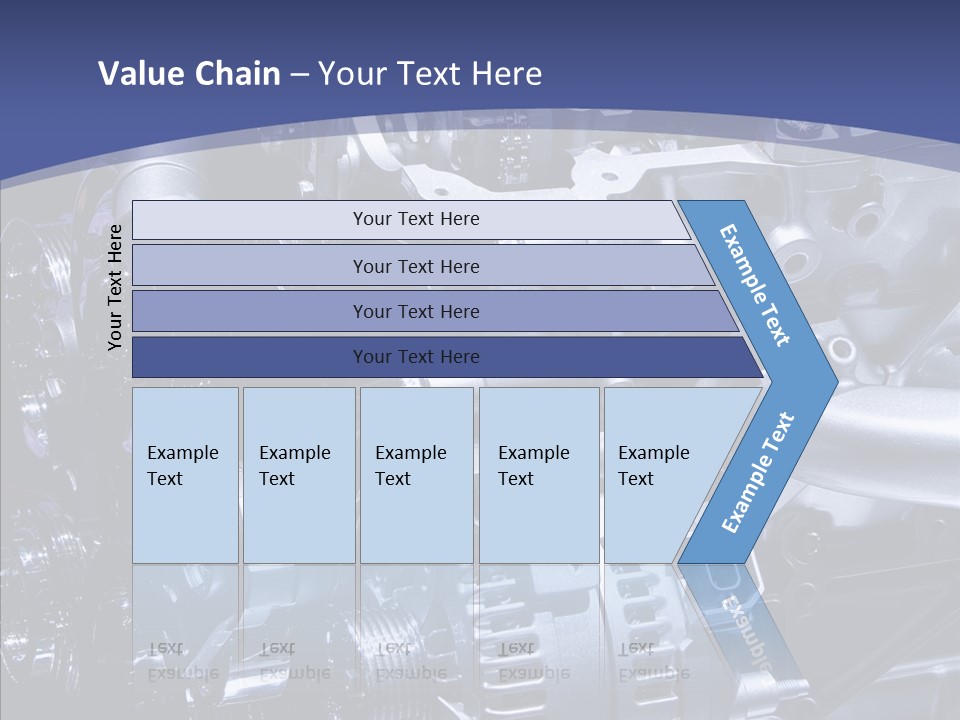 Value Chain – Your Text Here

Your Text Here

Your Text Here

Your Text Here

Your Text Here

Your Text Here

Example Text

Example Text

Example Text

Example Text

Example Text

Example Text

Example Text